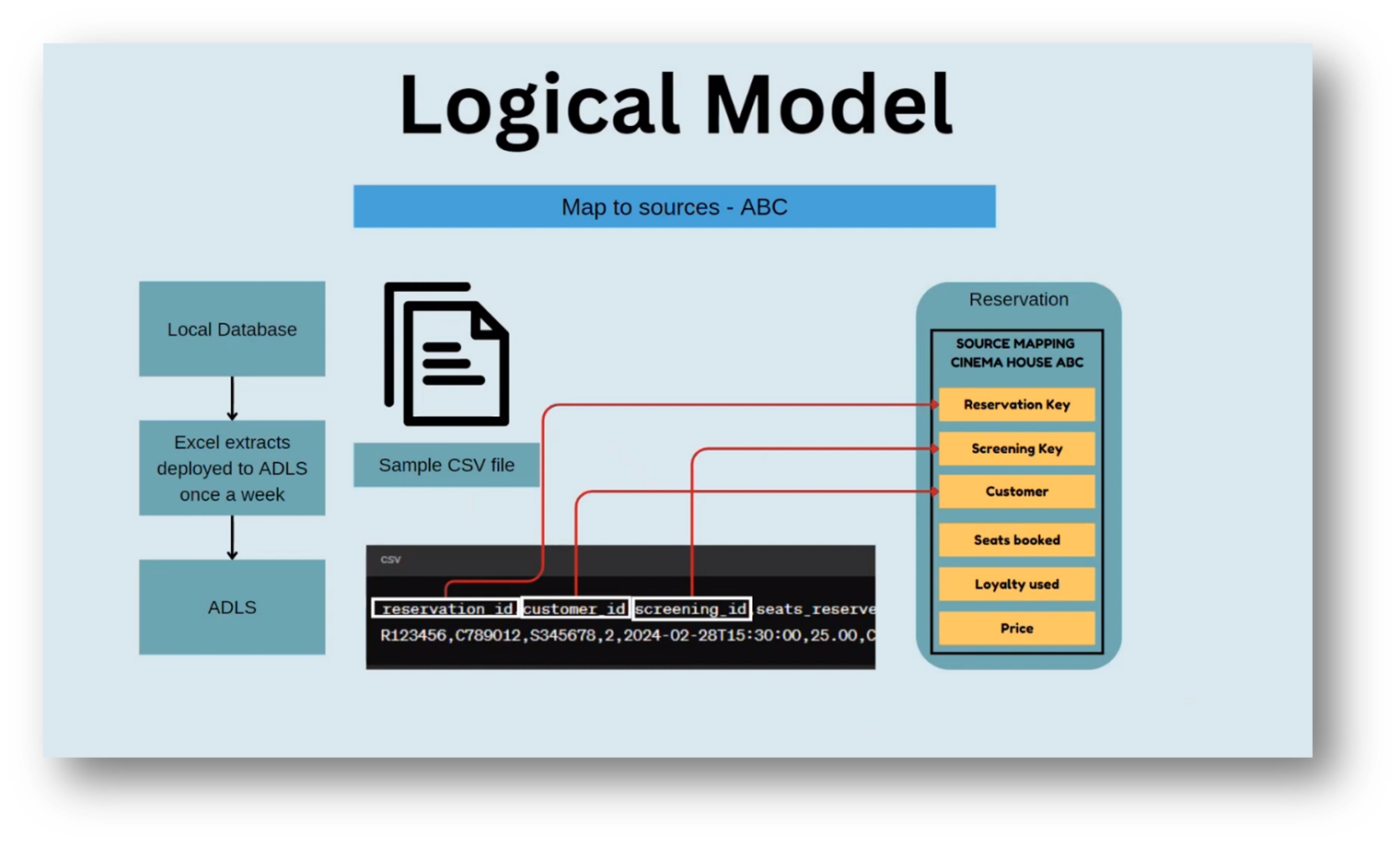 Logical Model

Map to sources - ABC

Local Database

Excel extracts deployed to ADLS once a week

ADLS

Sample CSV file

csv

reservation_id,customer_id,screening_id,seats_reserve

R123456,C789012,S345678,2,2024-02-28T15:30:00,25.00,C

Reservation

SOURCE MAPPING CINEMA HOUSE ABC

Reservation Key

Screening Key

Customer

Seats booked

Loyalty used

Price